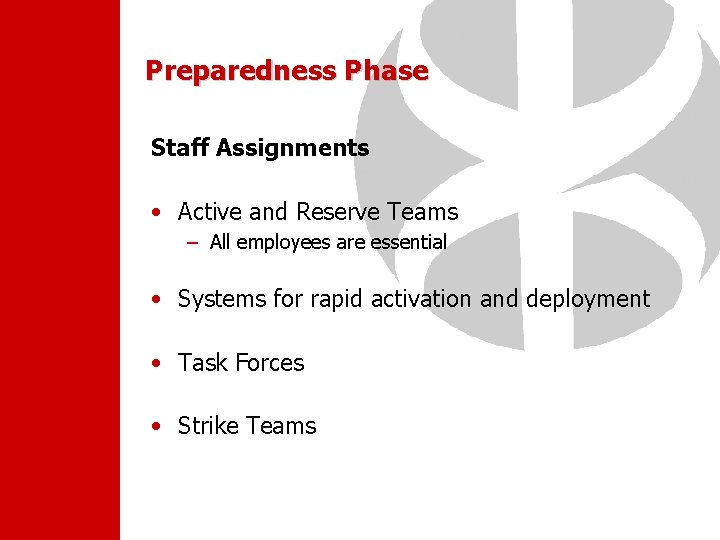 Preparedness Phase

Staff Assignments

• Active and Reserve Teams
  – All employees are essential

• Systems for rapid activation and deployment

• Task Forces

• Strike Teams